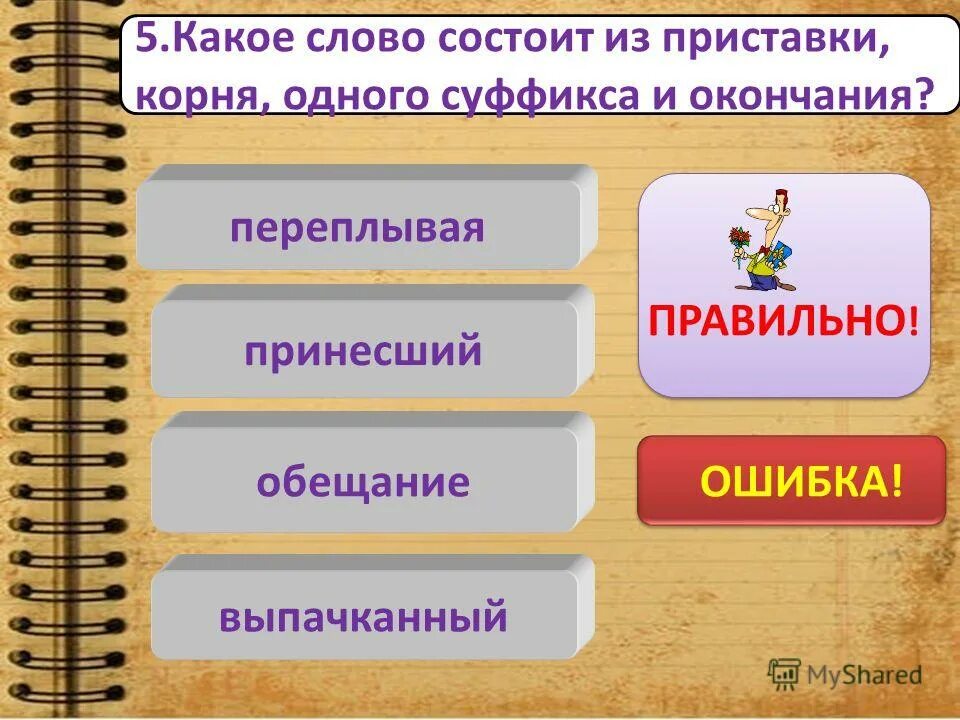 5.Какое слово состоит из приставки, корня, одного суффикса и окончания?

переплывая

принесший

обещание

выпачканный

ПРАВИЛЬНО!

ОШИБКА!

MyShared